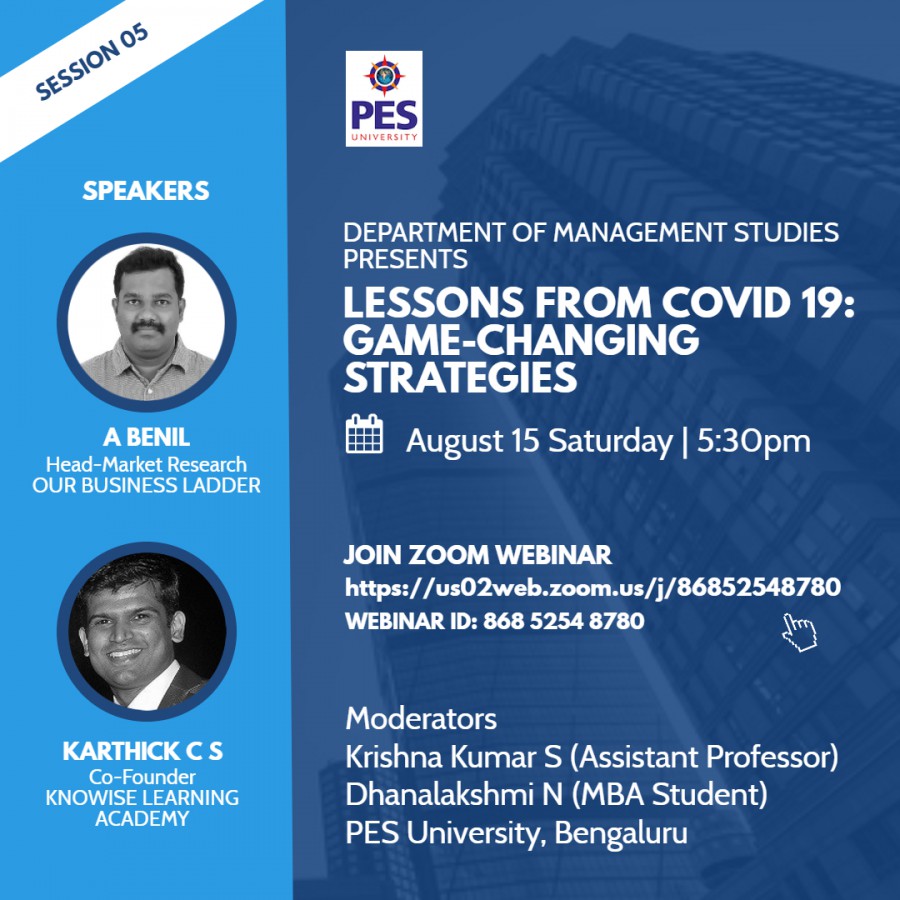 SESSION 05

SPEAKERS

A BENIL
Head-Market Research
OUR BUSINESS LADDER

KARTHICK C S
Co-Founder
KNOWISE LEARNING ACADEMY

PES
UNIVERSITY

DEPARTMENT OF MANAGEMENT STUDIES PRESENTS

LESSONS FROM COVID 19: GAME-CHANGING STRATEGIES

August 15 Saturday | 5:30pm

JOIN ZOOM WEBINAR
https://us02web.zoom.us/j/86852548780
WEBINAR ID: 868 5254 8780

Moderators
Krishna Kumar S (Assistant Professor)
Dhanalakshmi N (MBA Student)
PES University, Bengaluru